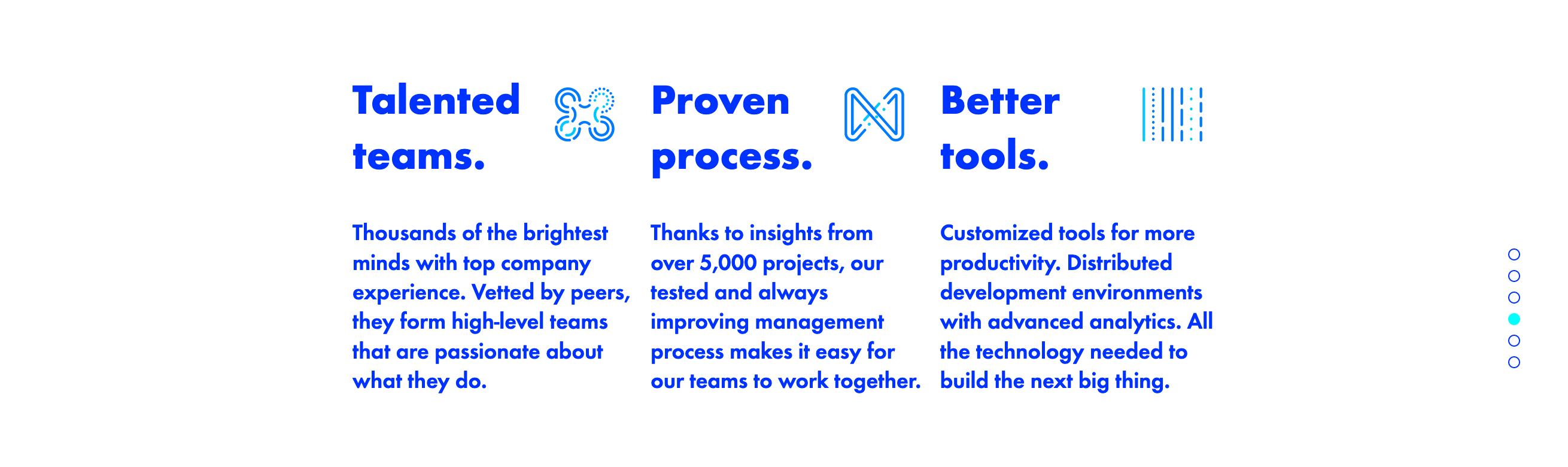 Talented teams.

Thousands of the brightest minds with top company experience. Vetted by peers, they form high-level teams that are passionate about what they do.

Proven process.

Thanks to insights from over 5,000 projects, our tested and always improving management process makes it easy for our teams to work together.

Better tools.

Customized tools for more productivity. Distributed development environments with advanced analytics. All the technology needed to build the next big thing.